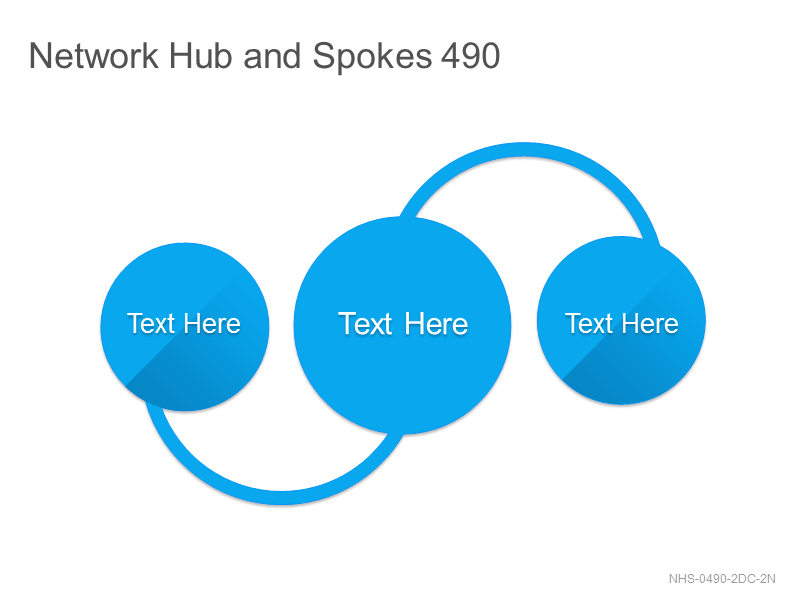 Network Hub and Spokes 490

Text Here

Text Here

Text Here

NHS-0490-2DC-2N